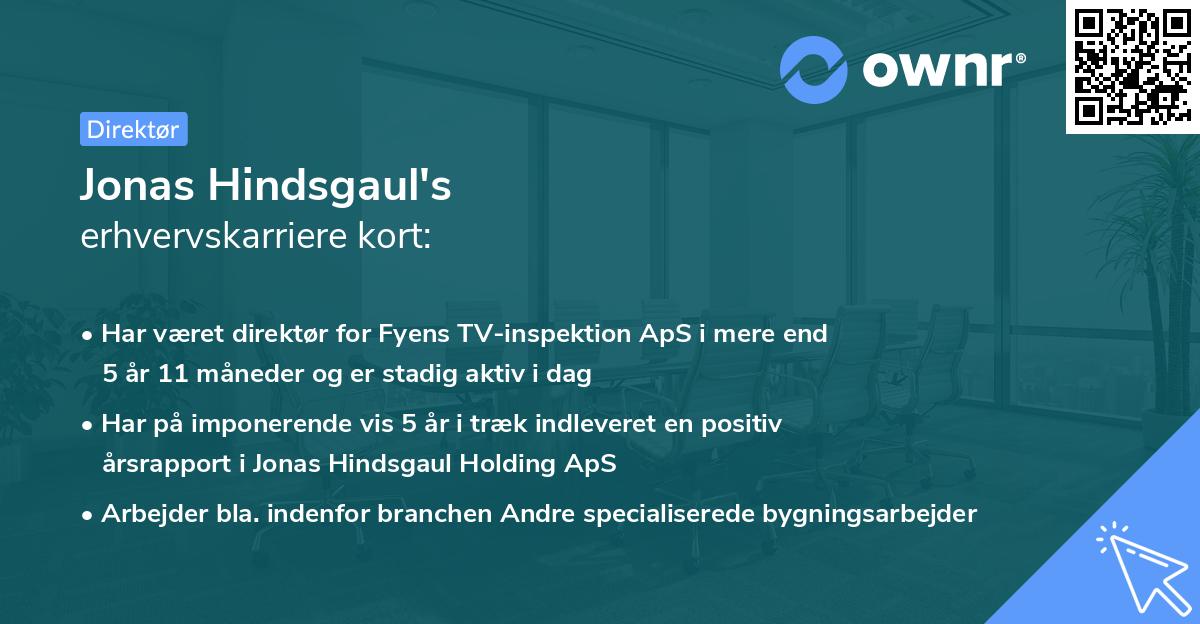 ownr®

Direktør

Jonas Hindsgaul's
erhvervskarriere kort:

• Har været direktør for Fyens TV-inspektion ApS i mere end 5 år 11 måneder og er stadig aktiv i dag

• Har på imponerende vis 5 år i træk indleveret en positiv årsrapport i Jonas Hindsgaul Holding ApS

• Arbejder bla. indenfor branchen Andre specialiserede bygningsarbejder